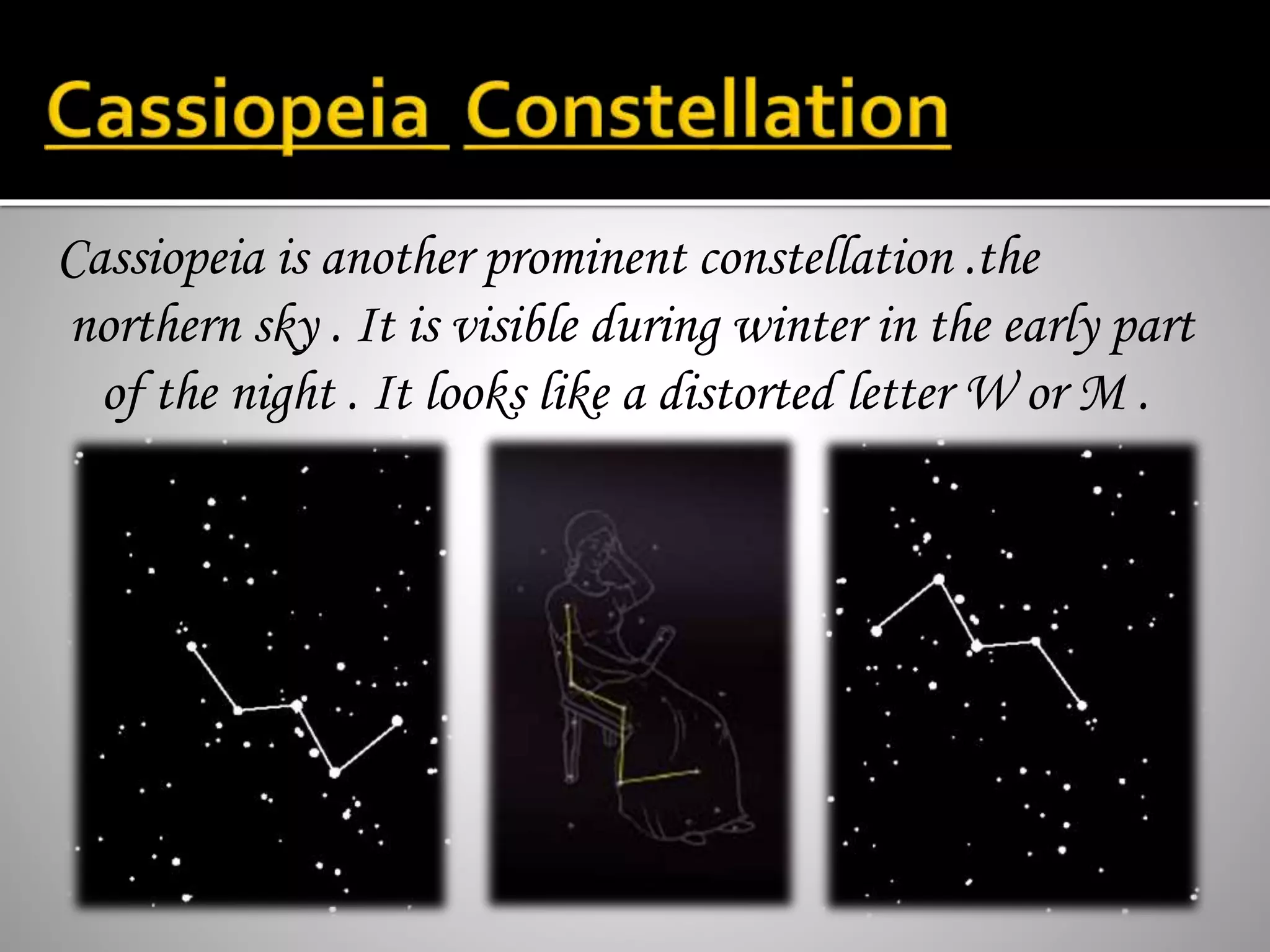 Cassiopeia Constellation

Cassiopeia is another prominent constellation .the northern sky . It is visible during winter in the early part of the night . It looks like a distorted letter W or M .